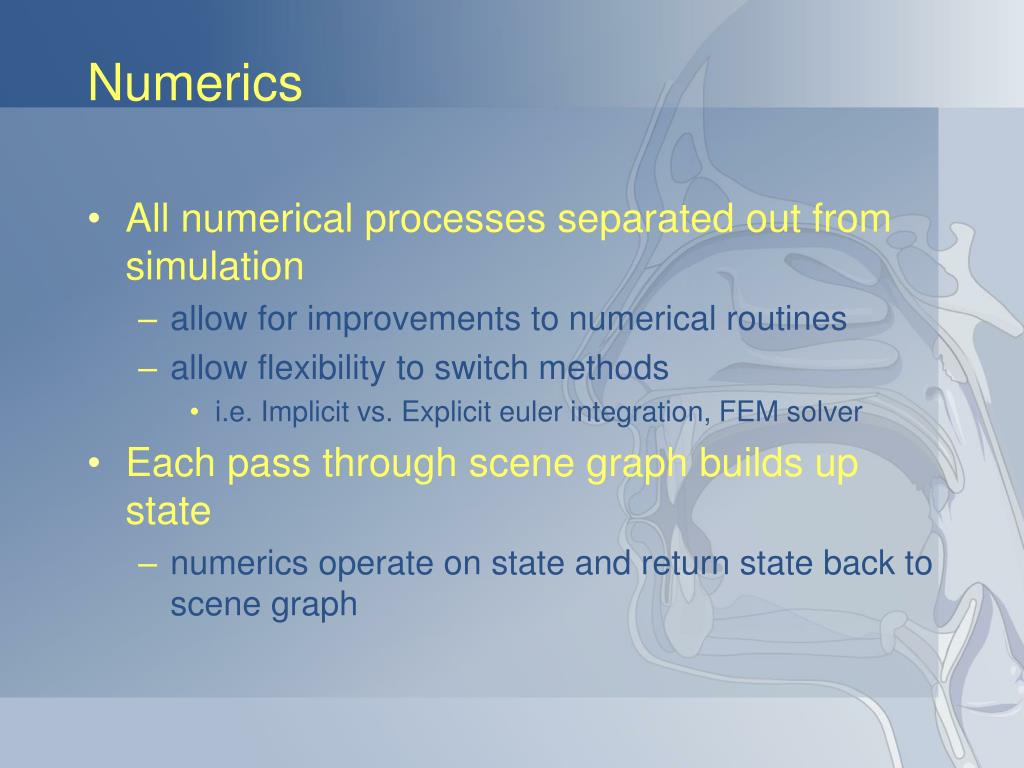 Numerics

• All numerical processes separated out from simulation
– allow for improvements to numerical routines
– allow flexibility to switch methods
• i.e. Implicit vs. Explicit euler integration, FEM solver

• Each pass through scene graph builds up state
– numerics operate on state and return state back to scene graph